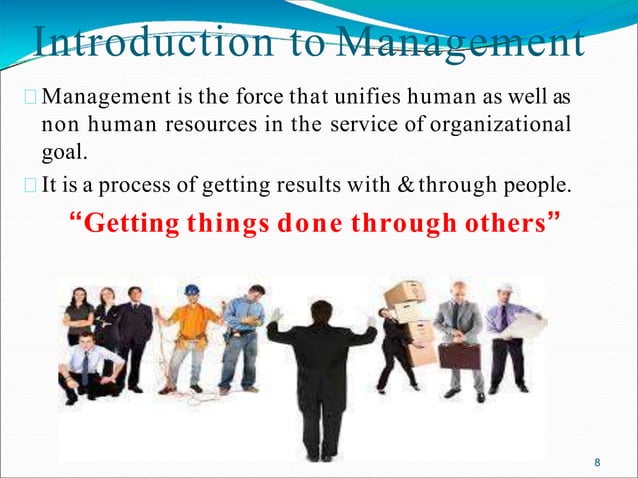 Introduction to Management

Management is the force that unifies human as well as non human resources in the service of organizational goal.

It is a process of getting results with & through people.

“Getting things done through others”

8